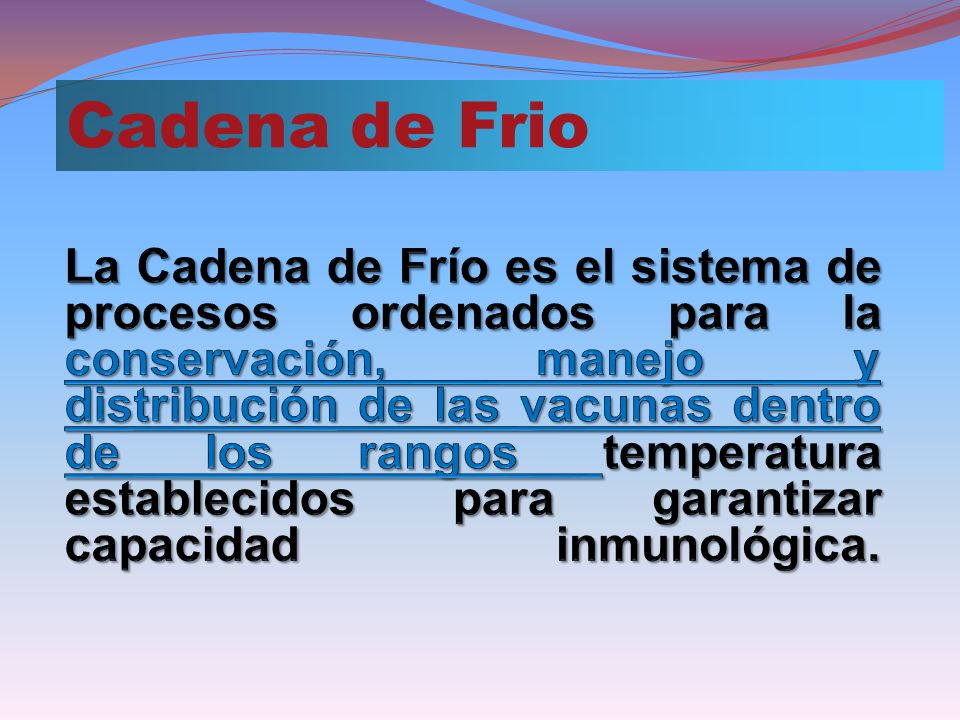 Cadena de Frio

La Cadena de Frío es el sistema de procesos ordenados para la conservación, manejo y distribución de las vacunas dentro de los rangos temperatura establecidos para garantizar capacidad inmunológica.